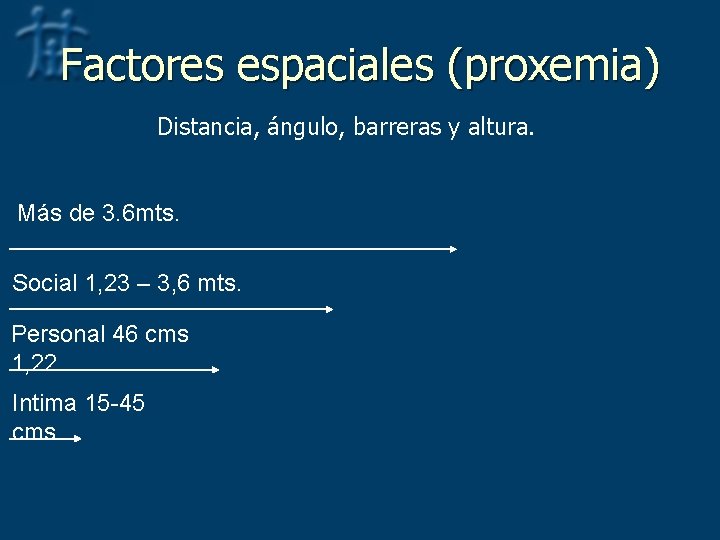 Factores espaciales (proxemia)

Distancia, ángulo, barreras y altura.

Más de 3.6mts.

Social 1,23 – 3,6 mts.

Personal 46 cms 1,22

Intima 15-45 cms